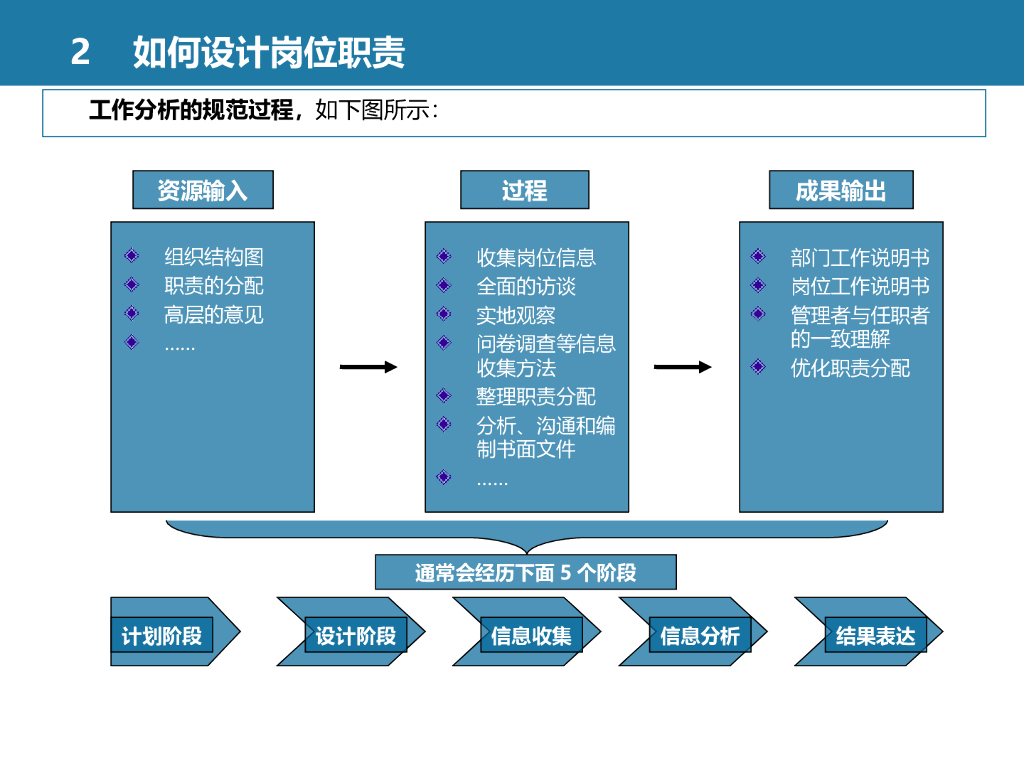 2 如何设计岗位职责

工作分析的规范过程，如下图所示：

资源输入

组织结构图
职责的分配
高层的意见
……

过程

收集岗位信息
全面的访谈
实地观察
问卷调查等信息收集方法
整理职责分配
分析、沟通和编制书面文件
……

成果输出

部门工作说明书
岗位工作说明书
管理者与任职者的一致理解
优化职责分配

通常会经历下面 5 个阶段

计划阶段
设计阶段
信息收集
信息分析
结果表达